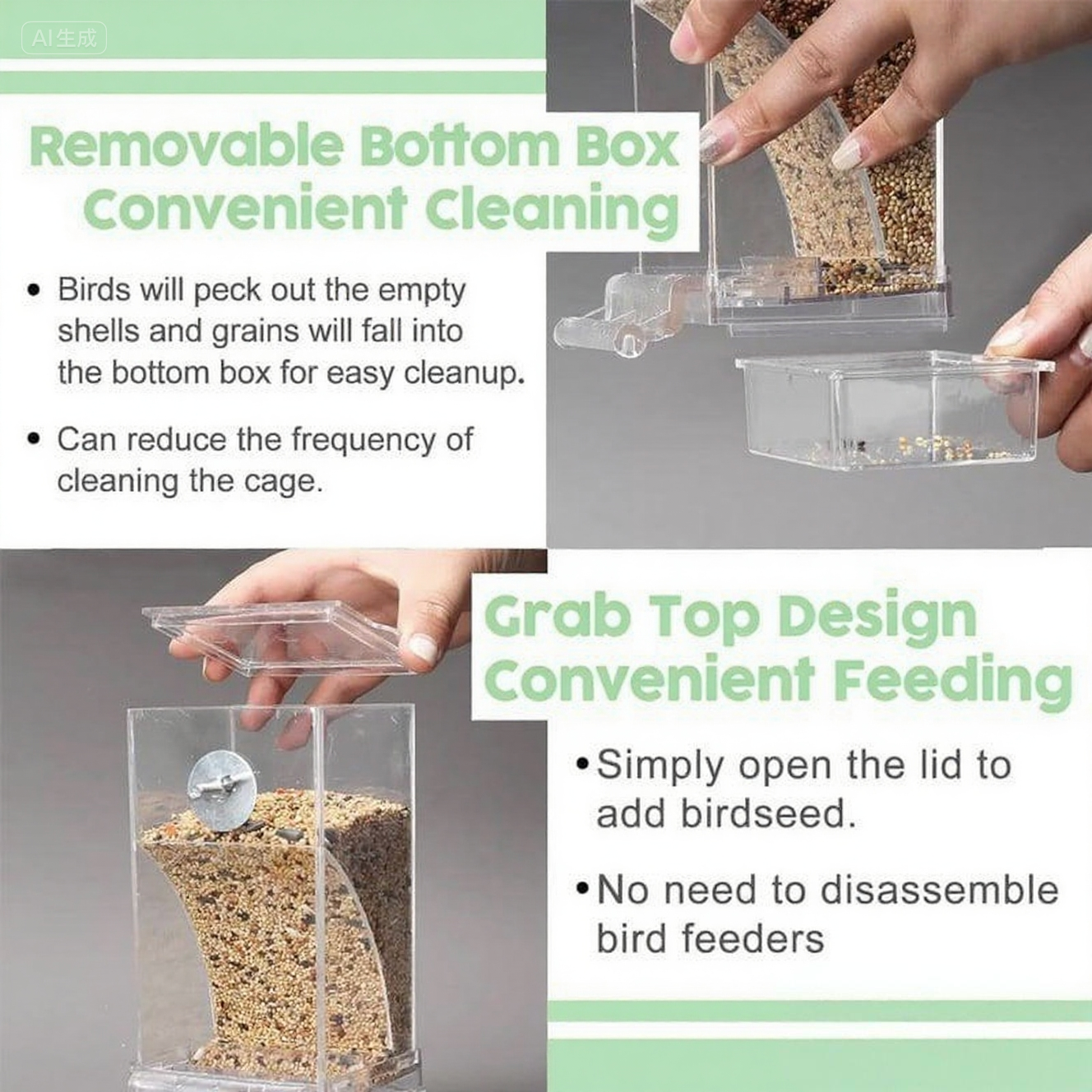 AI生成

Removable Bottom Box
Convenient Cleaning

• Birds will peck out the empty shells and grains will fall into the bottom box for easy cleanup.

• Can reduce the frequency of cleaning the cage.

Grab Top Design
Convenient Feeding

• Simply open the lid to add birdseed.

• No need to disassemble bird feeders